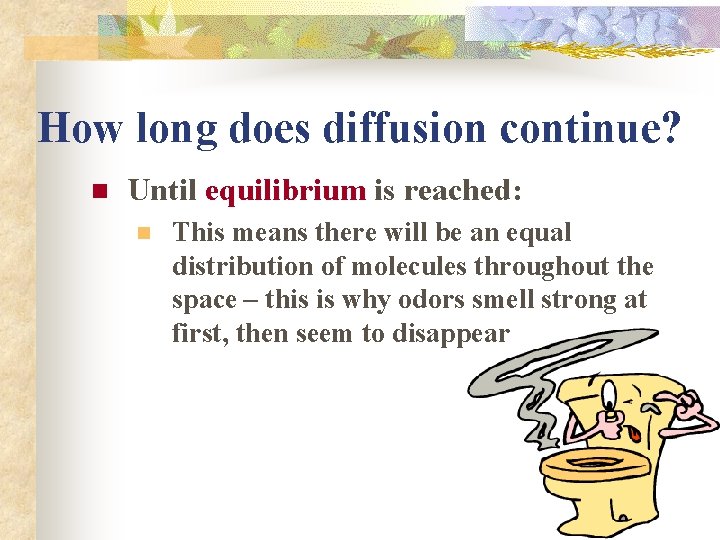 How long does diffusion continue?

Until equilibrium is reached:

This means there will be an equal distribution of molecules throughout the space – this is why odors smell strong at first, then seem to disappear